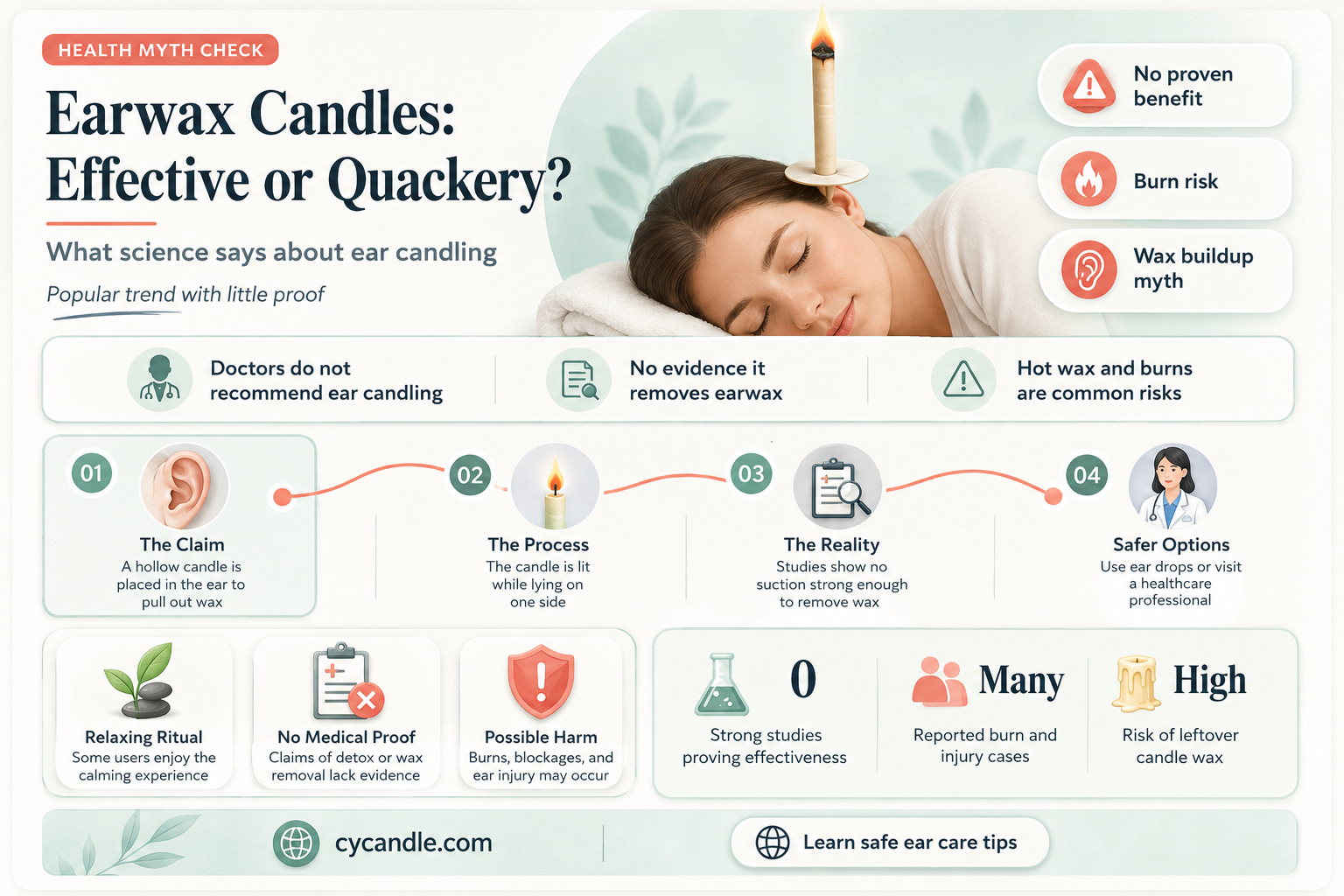 HEALTH MYTH CHECK

Earwax Candles: Effective or Quackery?

What science says about ear candling

Popular trend with little proof

No proven benefit

Burn risk

Wax buildup myth

Doctors do not recommend ear candling

No evidence it removes earwax

Hot wax and burns are common risks

01
The Claim
A hollow candle is placed in the ear to pull out wax

02
The Process
The candle is lit while lying on one side

03
The Reality
Studies show no suction strong enough to remove wax

04
Safer Options
Use ear drops or visit a healthcare professional

Relaxing Ritual
Some users enjoy the calming experience

No Medical Proof
Claims of detox or wax removal lack evidence

Possible Harm
Burns, blockages, and ear injury may occur

0
Strong studies proving effectiveness

Many
Reported burn and injury cases

High
Risk of leftover candle wax

cycandle.com

Learn safe ear care tips